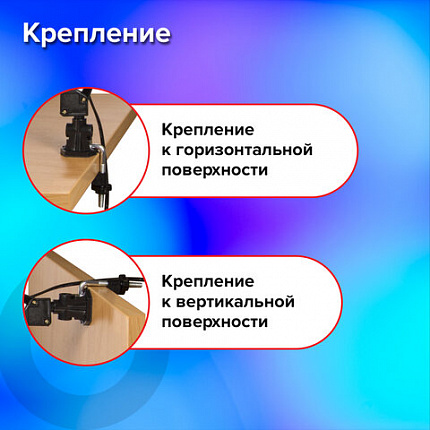 Крепление

Крепление к горизонтальной поверхности

Крепление к вертикальной поверхности